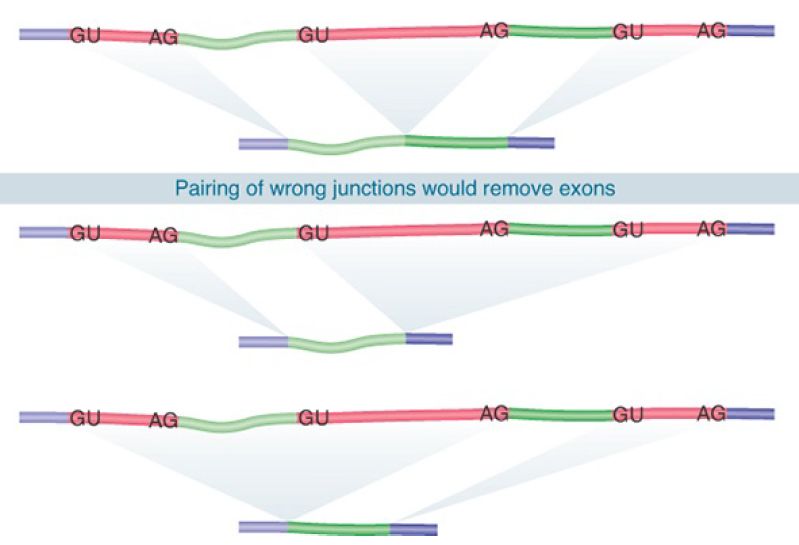 GU AG GU AG GU AG

Pairing of wrong junctions would remove exons

GU AG GU AG GU AG

GU AG GU AG GU AG